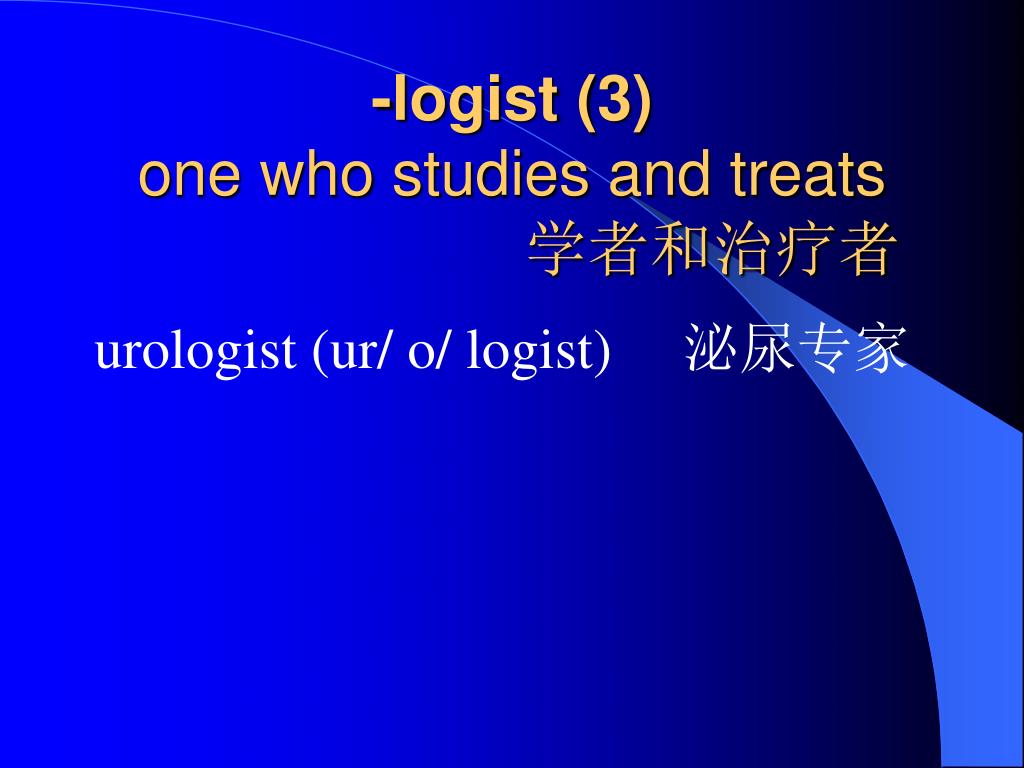 -logist (3)
one who studies and treats
学者和治疗者

urologist (ur/ o/ logist) 泌尿专家